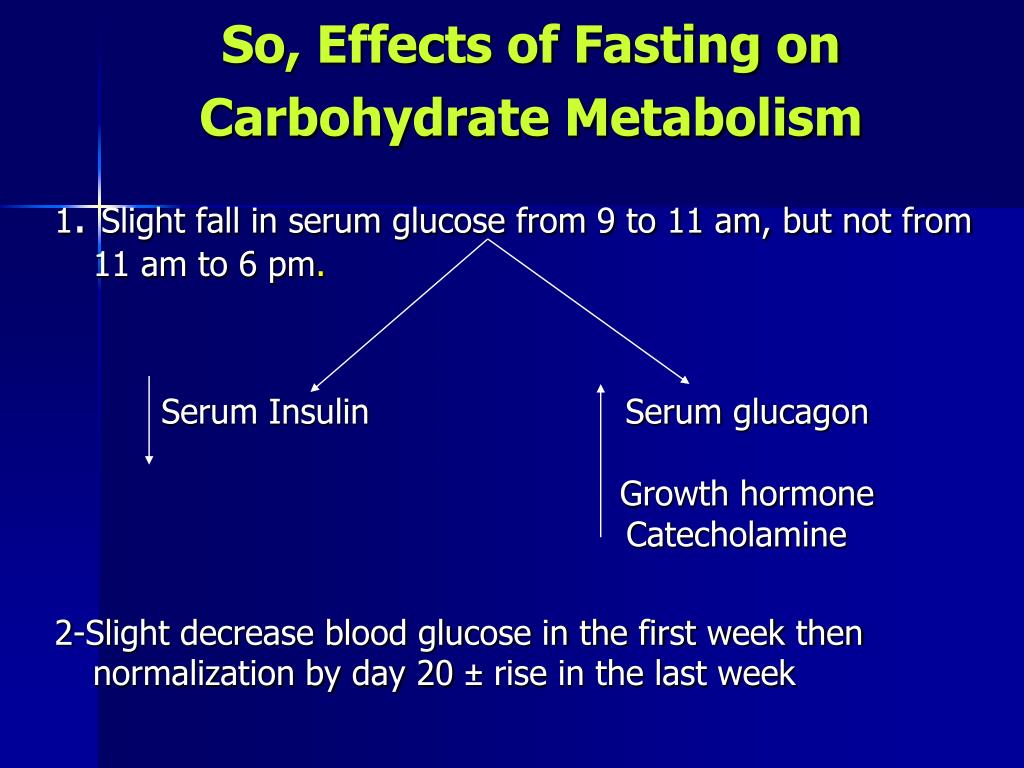 So, Effects of Fasting on Carbohydrate Metabolism

1. Slight fall in serum glucose from 9 to 11 am, but not from 11 am to 6 pm.

Serum Insulin

Serum glucagon

Growth hormone
Catecholamine

2-Slight decrease blood glucose in the first week then normalization by day 20 ± rise in the last week